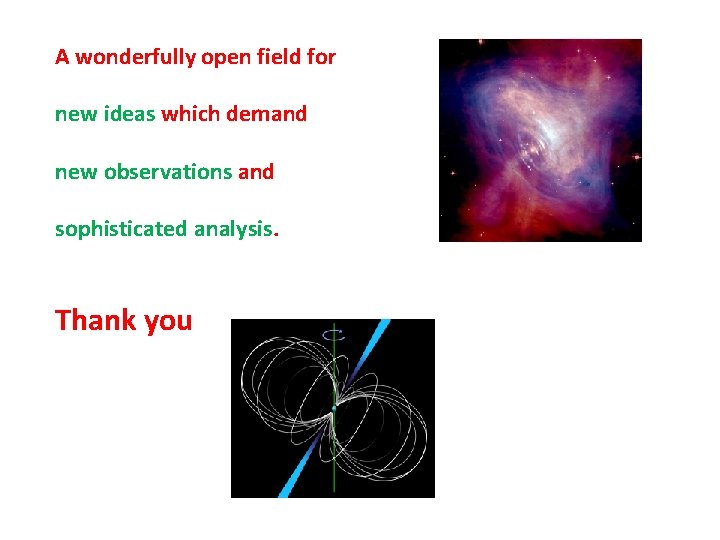 A wonderfully open field for

new ideas which demand

new observations and

sophisticated analysis.

Thank you